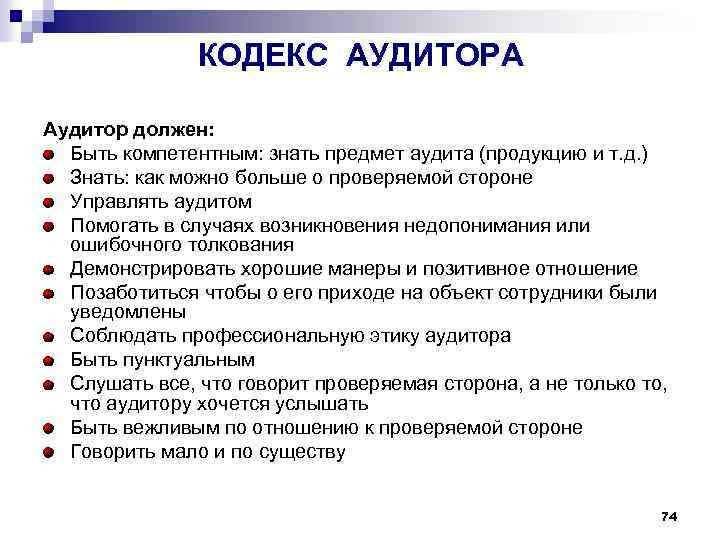 КОДЕКС АУДИТОРА

Аудитор должен:

- Быть компетентным: знать предмет аудита (продукцию и т.д.)
- Знать: как можно больше о проверяемой стороне
- Управлять аудитом
- Помогать в случаях возникновения недопонимания или ошибочного толкования
- Демонстрировать хорошие манеры и позитивное отношение
- Позаботиться чтобы о его приходе на объект сотрудники были уведомлены
- Соблюдать профессиональную этику аудитора
- Быть пунктуальным
- Слушать все, что говорит проверяемая сторона, а не только то, что аудитору хочется услышать
- Быть вежливым по отношению к проверяемой стороне
- Говорить мало и по существу

74